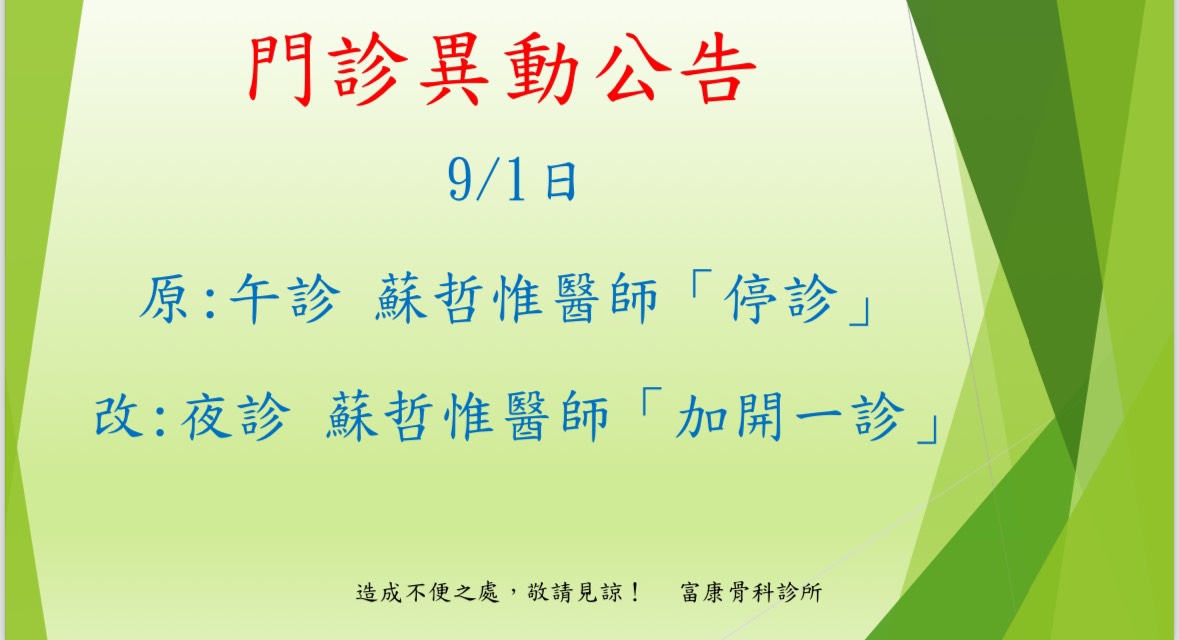 門診異動公告

9/1日

原:午診 蘇哲惟醫師「停診」

改:夜診 蘇哲惟醫師「加開一診」

造成不便之處，敬請見諒！ 富康骨科診所